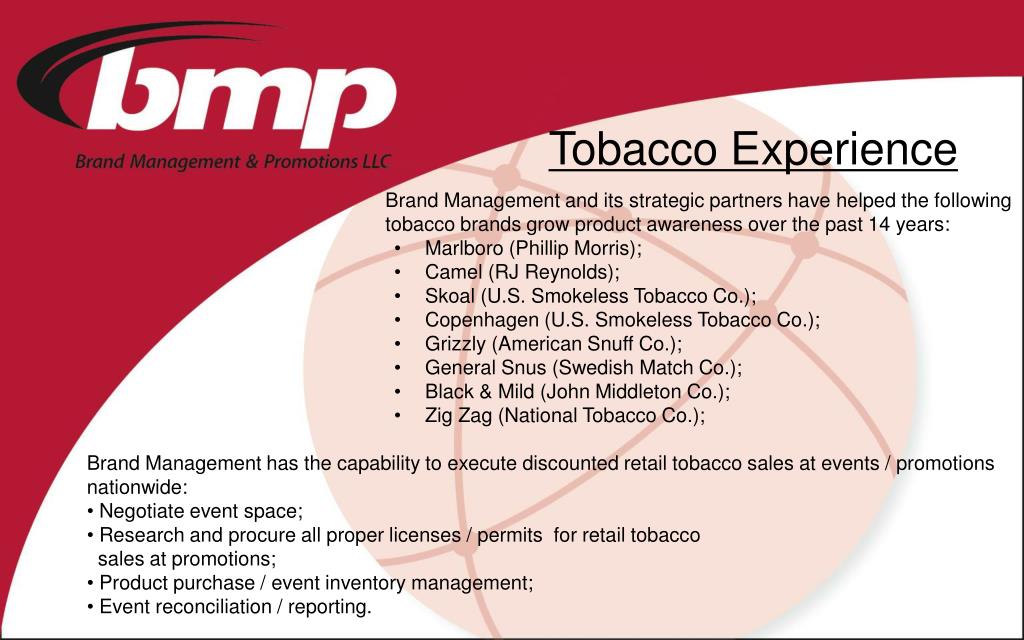 bmp
Brand Management & Promotions LLC

Tobacco Experience

Brand Management and its strategic partners have helped the following tobacco brands grow product awareness over the past 14 years:
• Marlboro (Phillip Morris);
• Camel (RJ Reynolds);
• Skoal (U.S. Smokeless Tobacco Co.);
• Copenhagen (U.S. Smokeless Tobacco Co.);
• Grizzly (American Snuff Co.);
• General Snus (Swedish Match Co.);
• Black & Mild (John Middleton Co.);
• Zig Zag (National Tobacco Co.);

Brand Management has the capability to execute discounted retail tobacco sales at events / promotions nationwide:
• Negotiate event space;
• Research and procure all proper licenses / permits for retail tobacco sales at promotions;
• Product purchase / event inventory management;
• Event reconciliation / reporting.